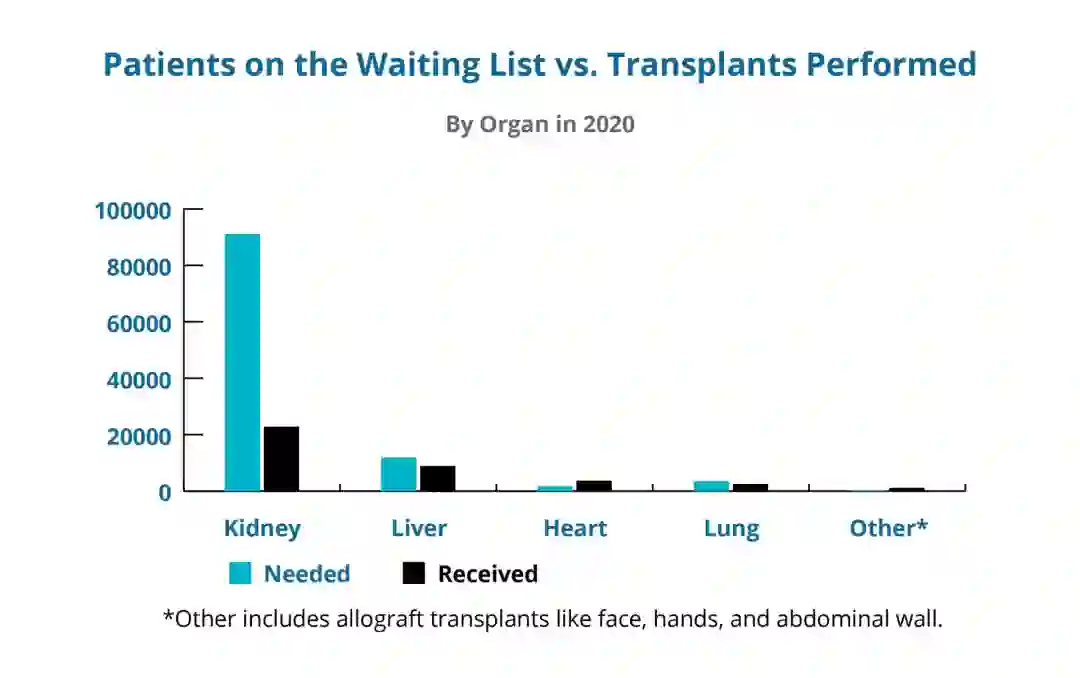 Patients on the Waiting List vs. Transplants Performed

By Organ in 2020

100000
80000
60000
40000
20000
0

Kidney
Liver
Heart
Lung
Other*

Needed
Received

*Other includes allograft transplants like face, hands, and abdominal wall.